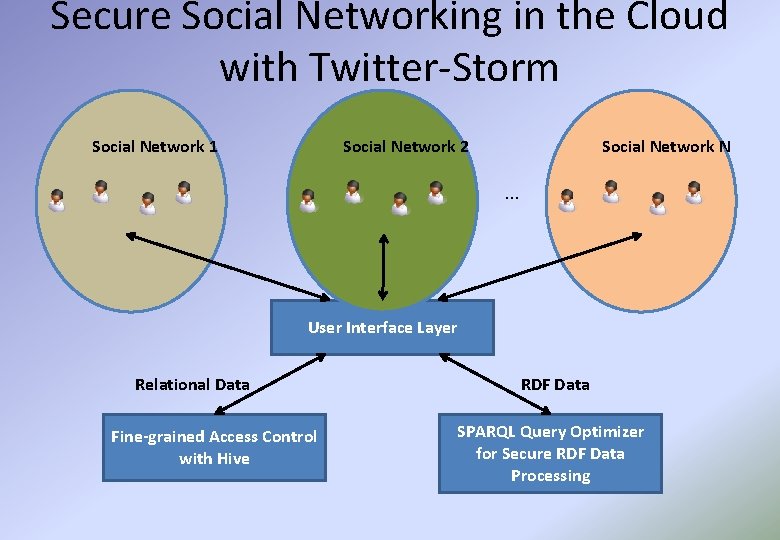 Secure Social Networking in the Cloud with Twitter-Storm

Social Network 1

Social Network 2

...

Social Network N

User Interface Layer

Relational Data

RDF Data

Fine-grained Access Control with Hive

SPARQL Query Optimizer for Secure RDF Data Processing